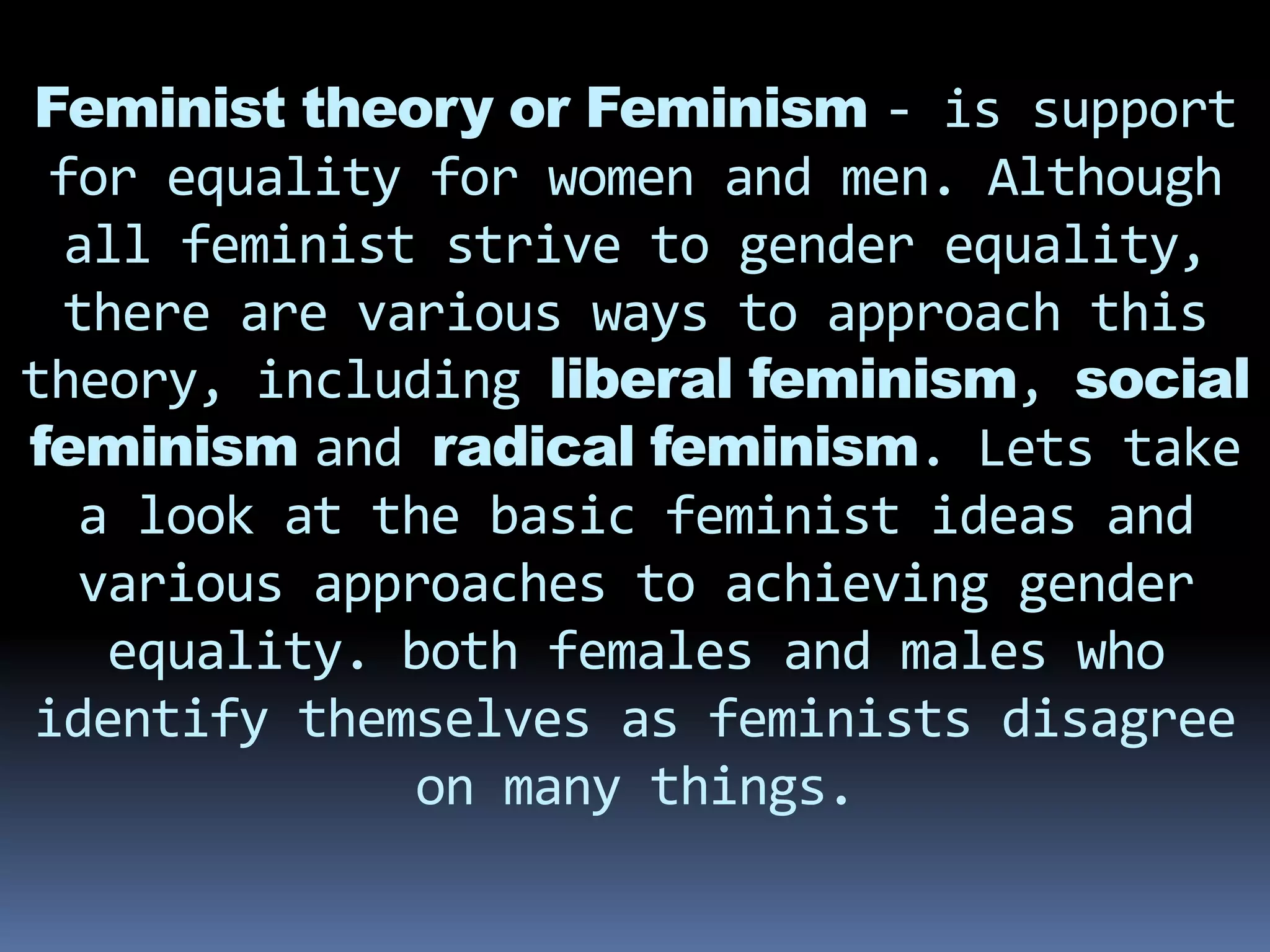 Feminist theory or Feminism - is support for equality for women and men. Although all feminist strive to gender equality, there are various ways to approach this theory, including liberal feminism, social feminism and radical feminism. Lets take a look at the basic feminist ideas and various approaches to achieving gender equality. both females and males who identify themselves as feminists disagree on many things.